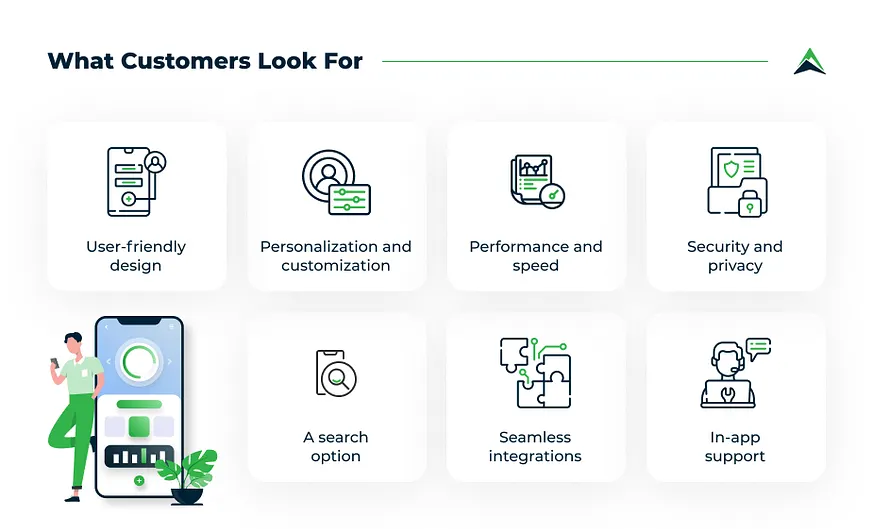 What Customers Look For

User-friendly design

Personalization and customization

Performance and speed

Security and privacy

A search option

Seamless integrations

In-app support